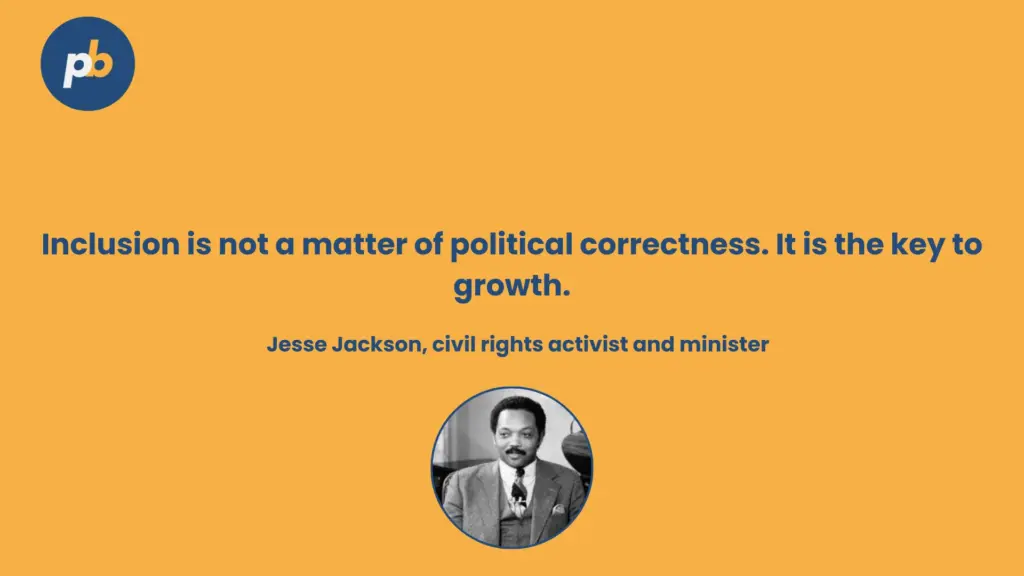 pb

Inclusion is not a matter of political correctness. It is the key to growth.

Jesse Jackson, civil rights activist and minister